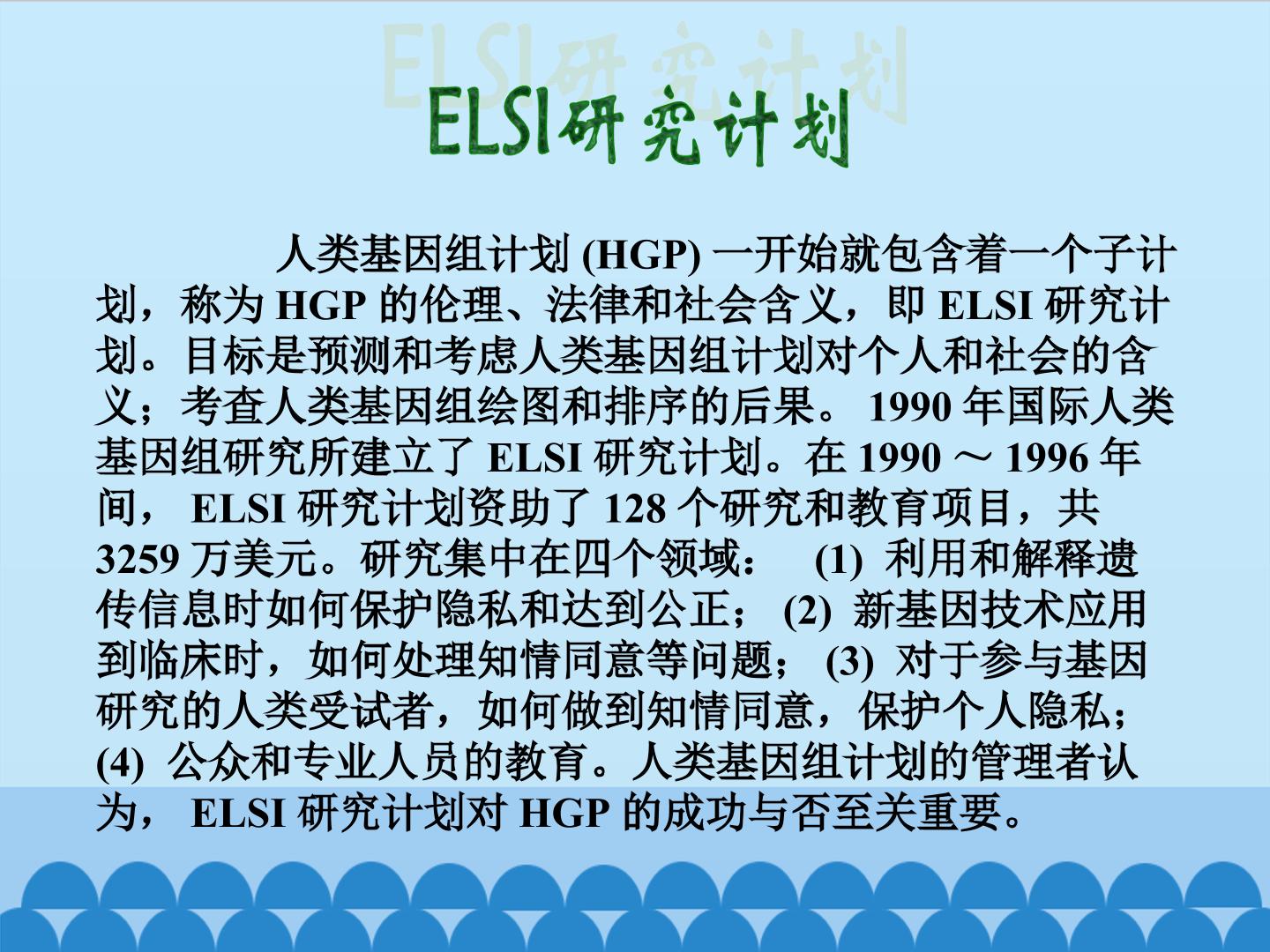 ELSI研究计划

人类基因组计划 (HGP) 一开始就包含着一个子计划，称为 HGP 的伦理、法律和社会含义，即 ELSI 研究计划。目标是预测和考虑人类基因组计划对个人和社会的含义；考查人类基因组绘图和排序的后果。 1990 年国际人类基因组研究所建立了 ELSI 研究计划。在 1990 ～ 1996 年间， ELSI 研究计划资助了 128 个研究和教育项目，共 3259 万美元。研究集中在四个领域： (1) 利用和解释遗传信息时如何保护隐私和达到公正； (2) 新基因技术应用到临床时，如何处理知情同意等问题； (3) 对于参与基因研究的人类受试者，如何做到知情同意，保护个人隐私； (4) 公众和专业人员的教育。人类基因组计划的管理者认为， ELSI 研究计划对 HGP 的成功与否至关重要。